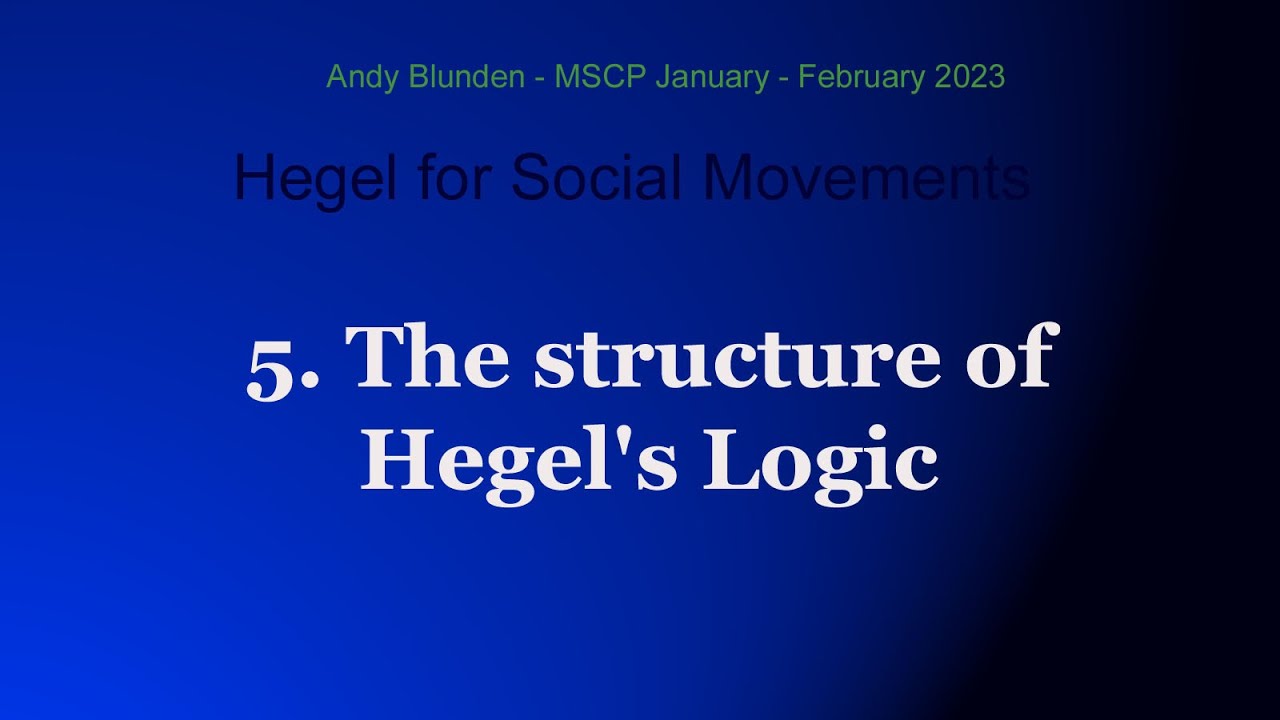 Andy Blunden - MSCP January - February 2023

Hegel for Social Movements

5. The structure of Hegel's Logic